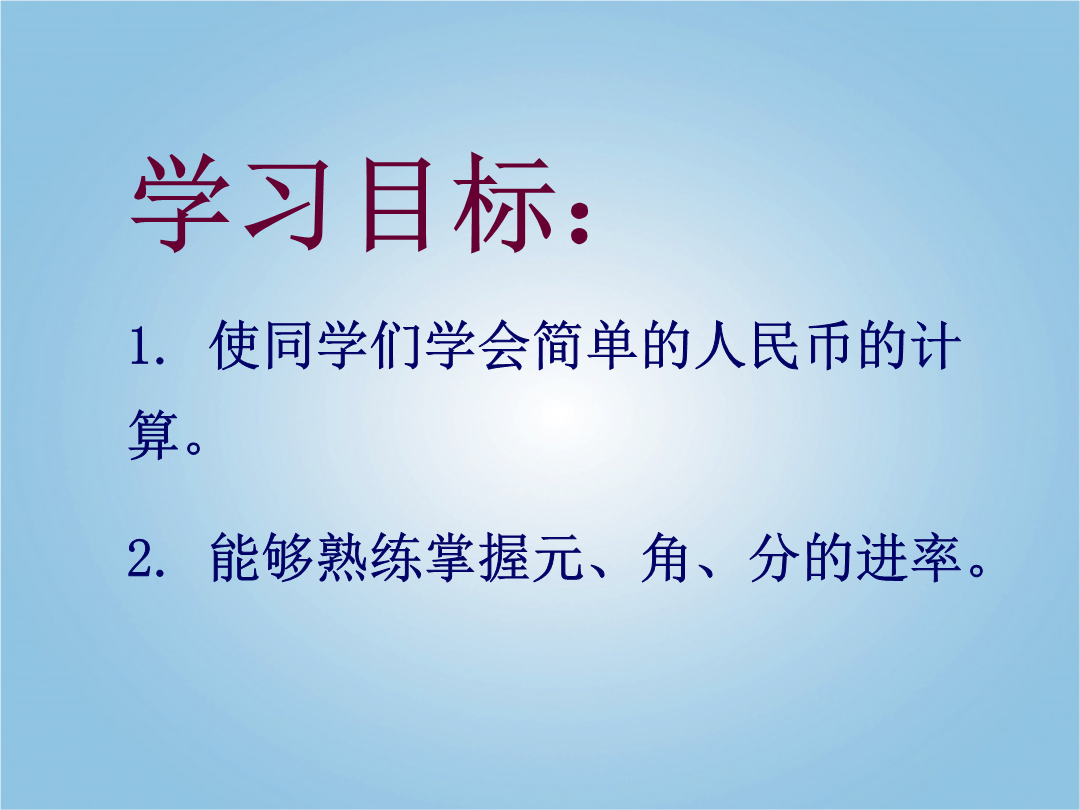 学习目标：

1. 使同学们学会简单的人民币的计算。

2. 能够熟练掌握元、角、分的进率。